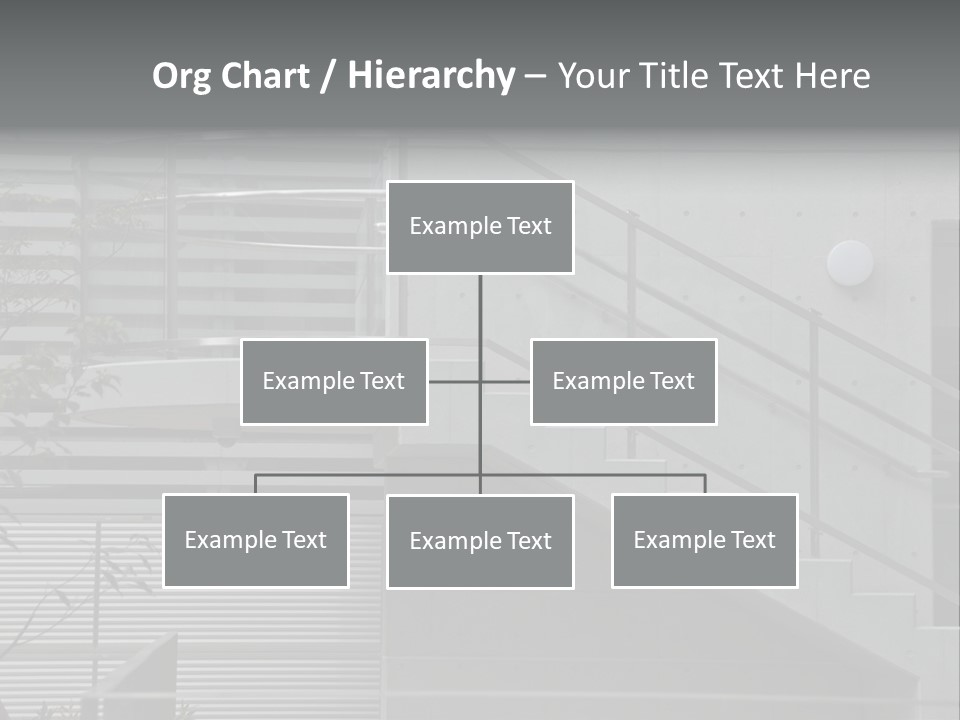 Org Chart / Hierarchy – Your Title Text Here

Example Text

Example Text

Example Text

Example Text

Example Text

Example Text